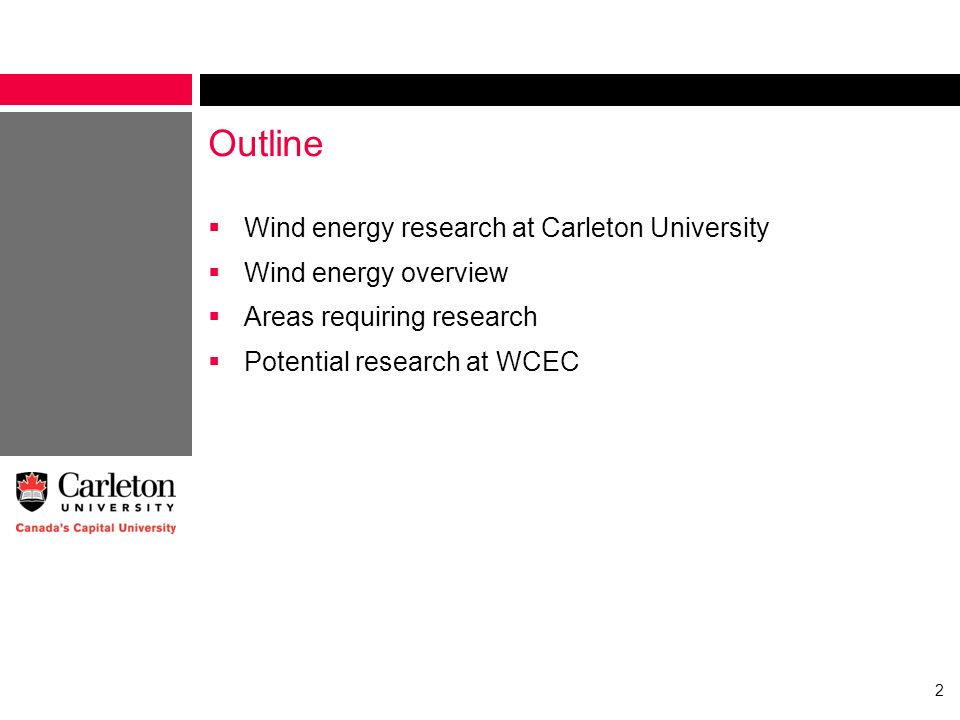 Outline

▪ Wind energy research at Carleton University
▪ Wind energy overview
▪ Areas requiring research
▪ Potential research at WCEC

Carleton
UNIVERSITY
Canada's Capital University

2